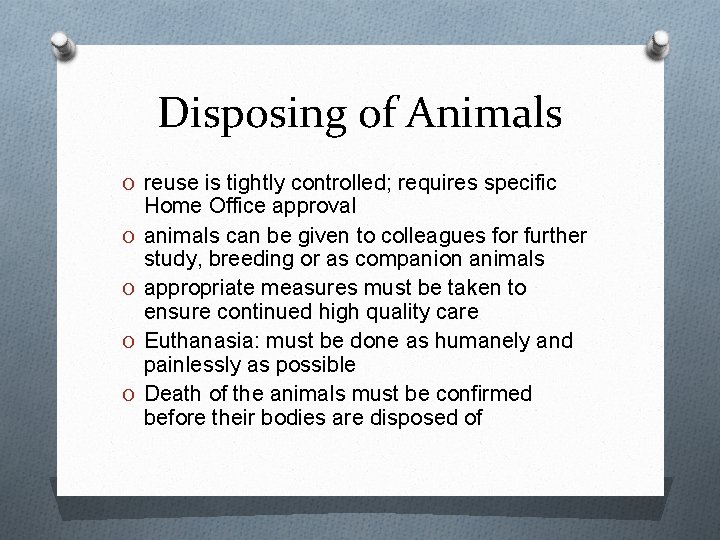 Disposing of Animals

O reuse is tightly controlled; requires specific Home Office approval
O animals can be given to colleagues for further study, breeding or as companion animals
O appropriate measures must be taken to ensure continued high quality care
O Euthanasia: must be done as humanely and painlessly as possible
O Death of the animals must be confirmed before their bodies are disposed of